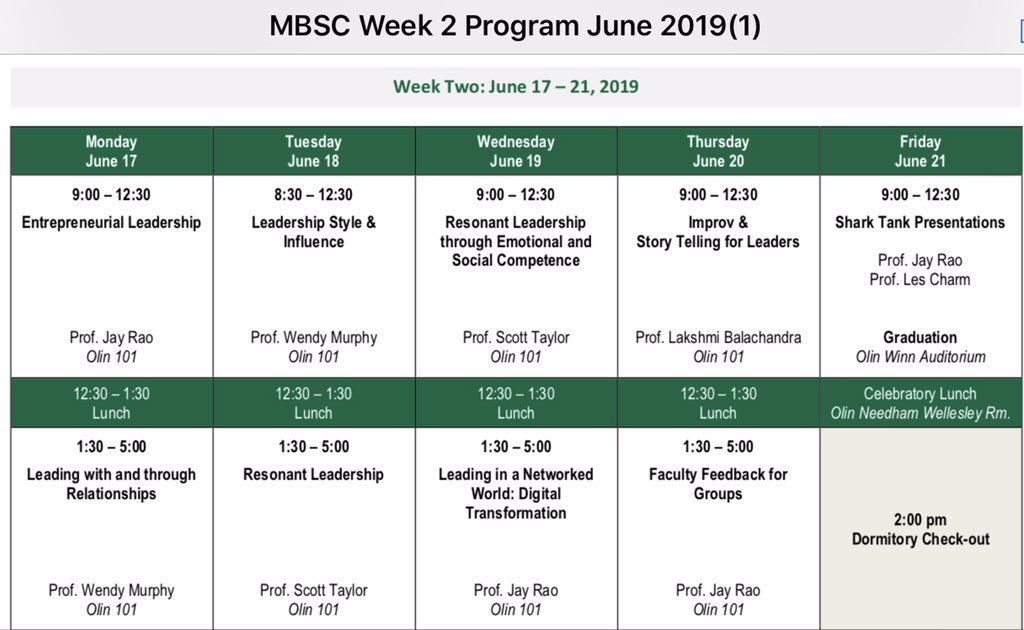 MBSC Week 2 Program June 2019(1)

Week Two: June 17 – 21, 2019

| Monday June 17 | Tuesday June 18 | Wednesday June 19 | Thursday June 20 | Friday June 21 |
|---|---|---|---|---|
| 9:00 – 12:30 Entrepreneurial Leadership Prof. Jay Rao Olin 101 | 8:30 – 12:30 Leadership Style & Influence Prof. Wendy Murphy Olin 101 | 9:00 – 12:30 Resonant Leadership through Emotional and Social Competence Prof. Scott Taylor Olin 101 | 9:00 – 12:30 Improv & Story Telling for Leaders Prof. Lakshmi Balachandra Olin 101 | 9:00 – 12:30 Shark Tank Presentations Prof. Jay Rao Prof. Les Charm Graduation Olin Winn Auditorium |
| 12:30 – 1:30 Lunch | 12:30 – 1:30 Lunch | 12:30 – 1:30 Lunch | 12:30 – 1:30 Lunch | Celebratory Lunch Olin Needham Wellesley Rm. |
| 1:30 – 5:00 Leading with and through Relationships Prof. Wendy Murphy Olin 101 | 1:30 – 5:00 Resonant Leadership Prof. Scott Taylor Olin 101 | 1:30 – 5:00 Leading in a Networked World: Digital Transformation Prof. Jay Rao Olin 101 | 1:30 – 5:00 Faculty Feedback for Groups Prof. Jay Rao Olin 101 | 2:00 pm Dormitory Check-out |